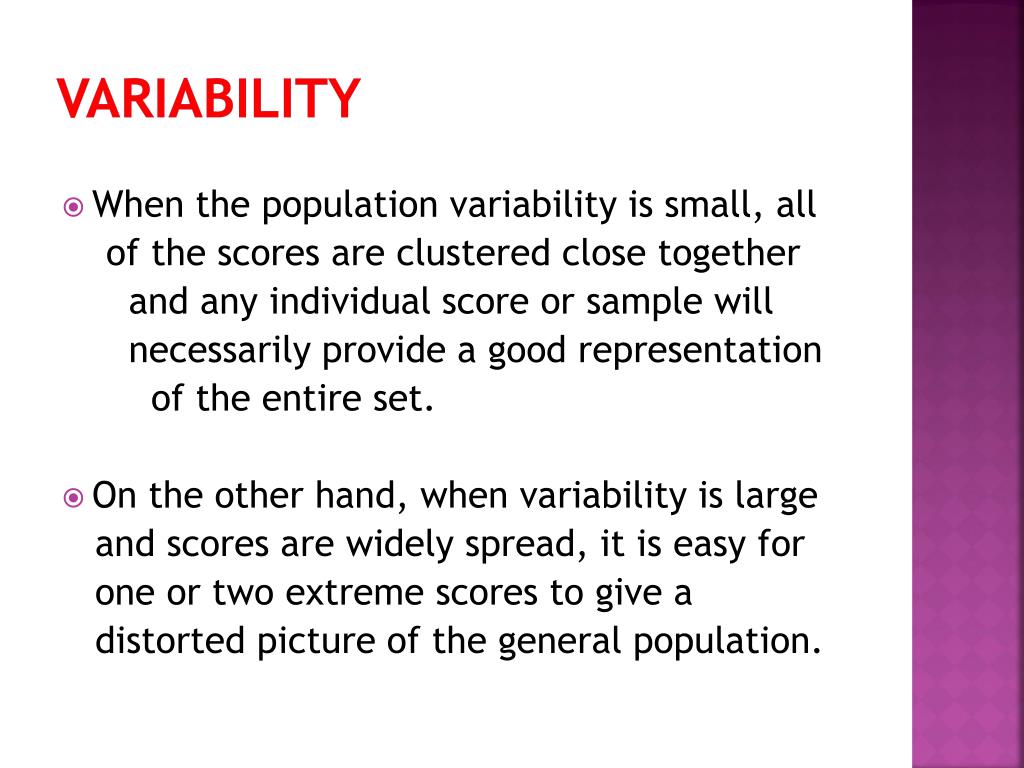 VARIABILITY

When the population variability is small, all of the scores are clustered close together and any individual score or sample will necessarily provide a good representation of the entire set.

On the other hand, when variability is large and scores are widely spread, it is easy for one or two extreme scores to give a distorted picture of the general population.